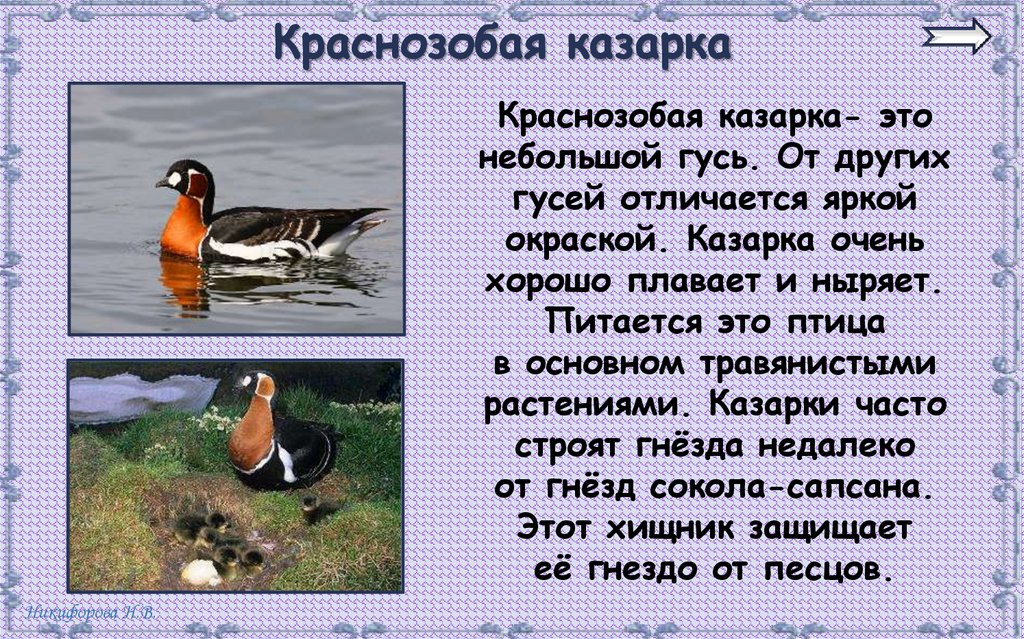 Краснозобая казарка

Краснозобая казарка- это небольшой гусь. От других гусей отличается яркой окраской. Казарка очень хорошо плавает и ныряет. Питается это птица в основном травянистыми растениями. Казарки часто строят гнёзда недалеко от гнёзд сокола-сапсана. Этот хищник защищает её гнездо от песцов.

Никифорова Н.В.